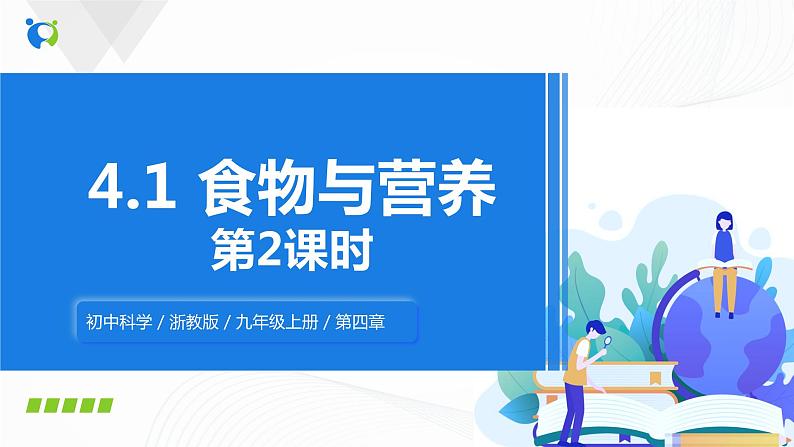 4.1 食物与营养
第2课时

初中科学 / 浙教版 / 九年级上册 / 第四章